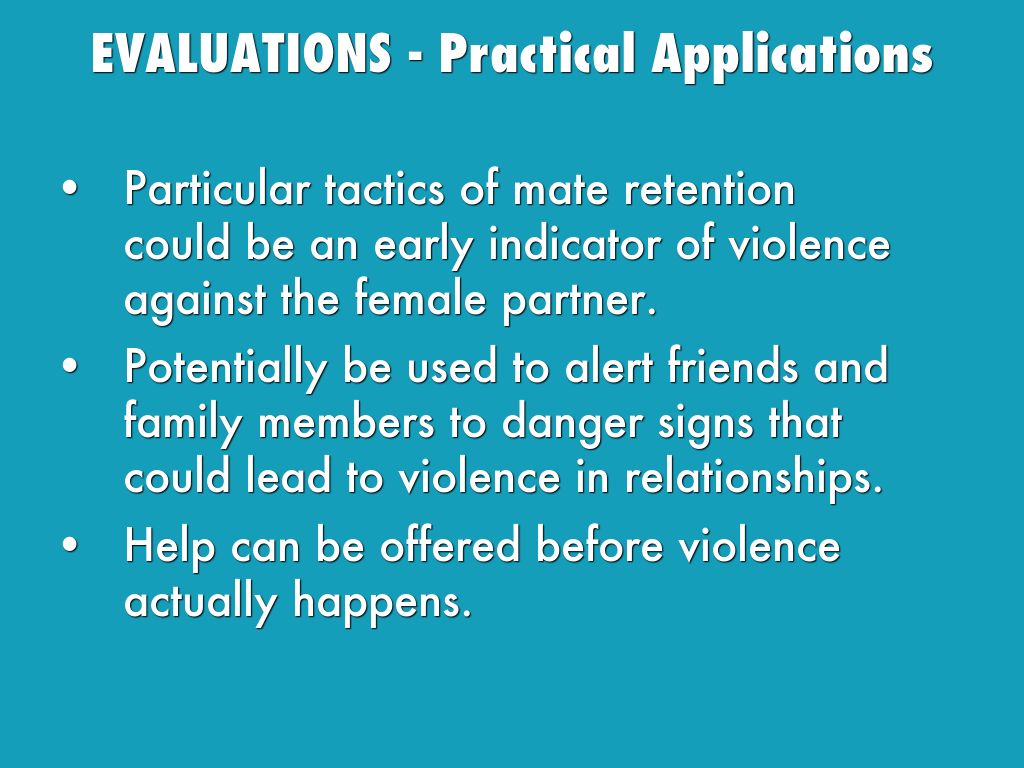 EVALUATIONS - Practical Applications

• Particular tactics of mate retention could be an early indicator of violence against the female partner.
• Potentially be used to alert friends and family members to danger signs that could lead to violence in relationships.
• Help can be offered before violence actually happens.